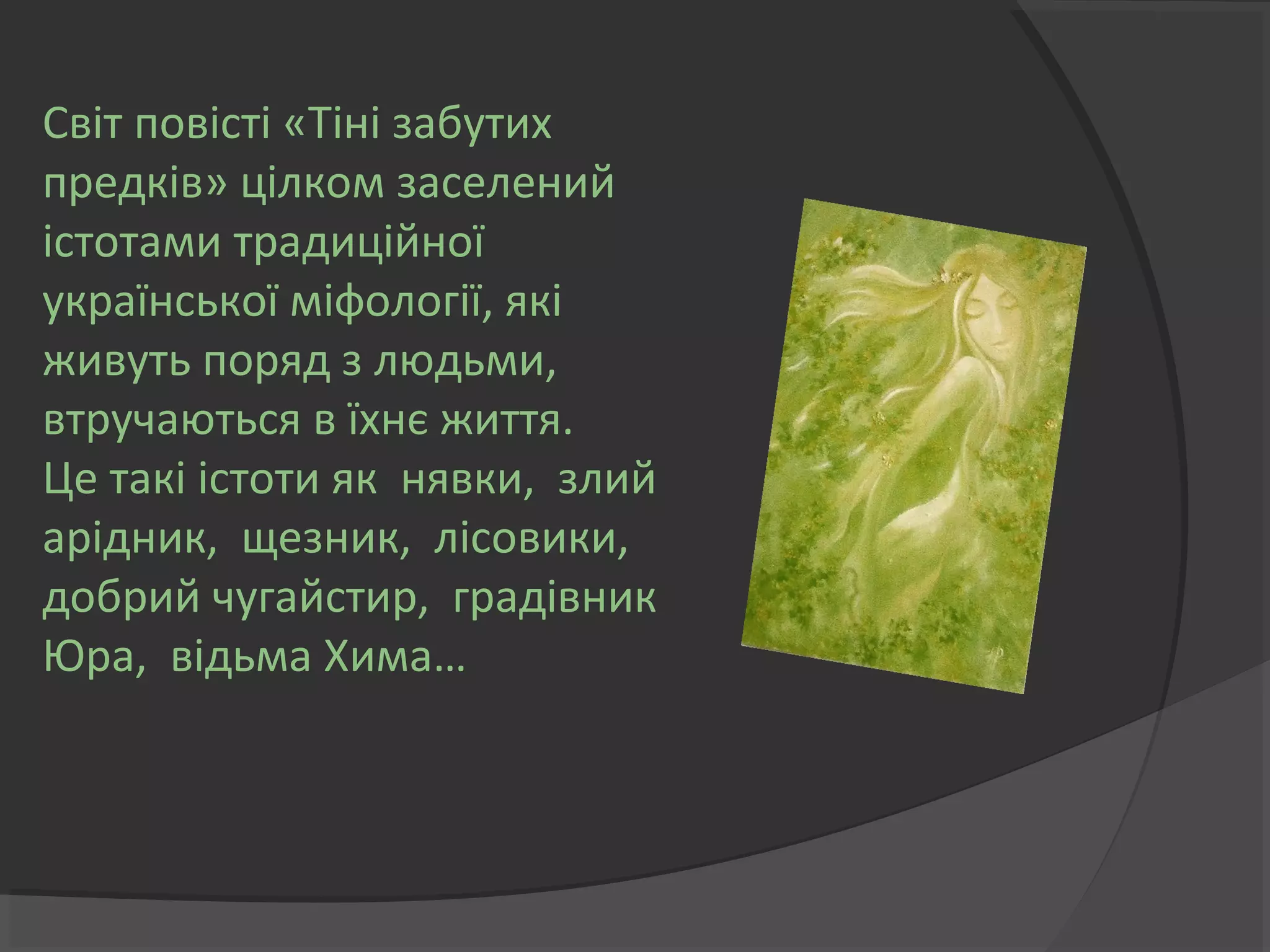 Світ повісті «Тіні забутих предків» цілком заселений істотами традиційної української міфології, які живуть поряд з людьми, втручаються в їхнє життя. Це такі істоти як нявки, злий арідник, щезник, лісовики, добрий чугайстир, градівник Юра, відьма Хима…